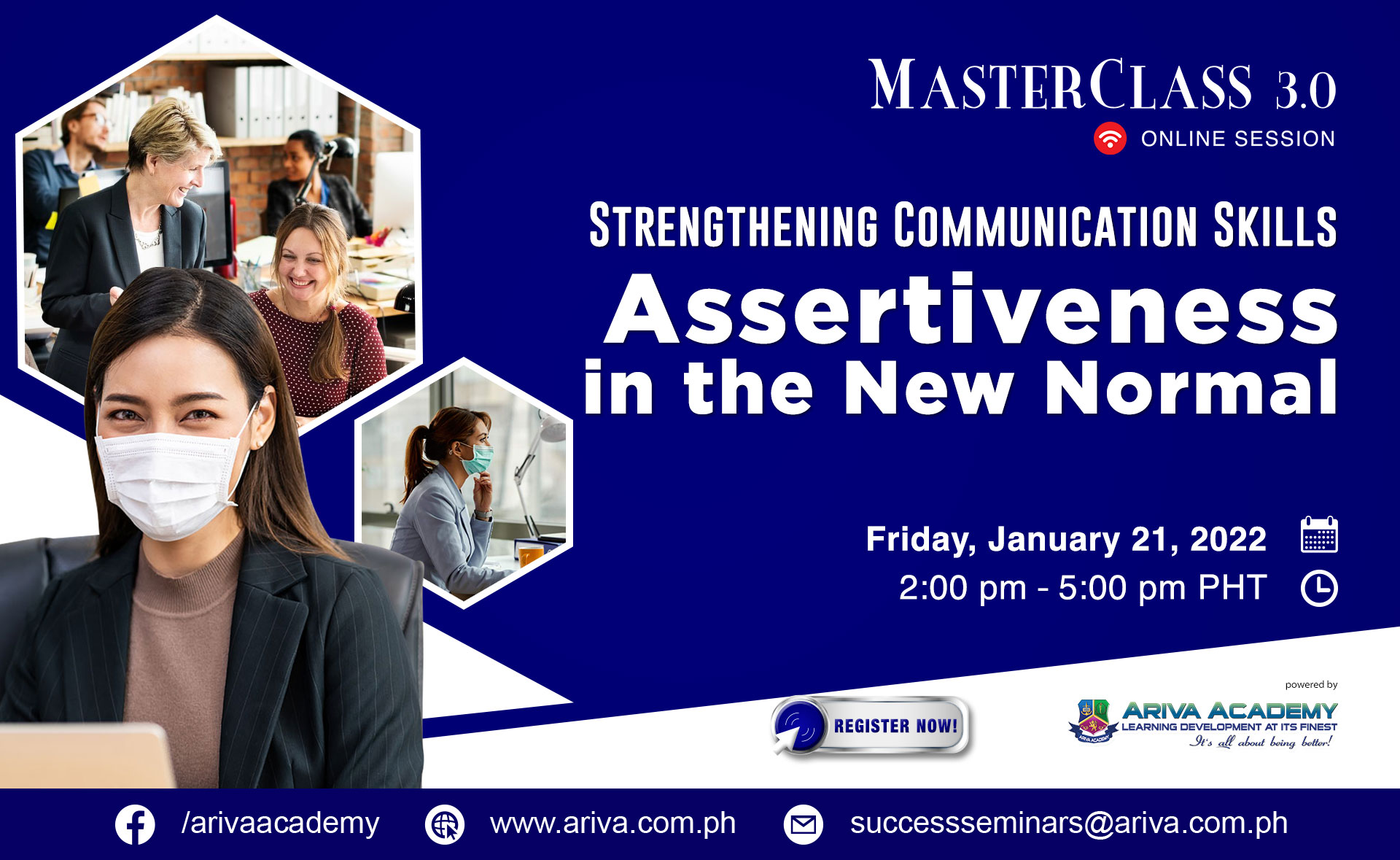 MASTERCLASS 3.0
ONLINE SESSION

STRENGTHENING COMMUNICATION SKILLS
Assertiveness in the New Normal

Friday, January 21, 2022
2:00 pm - 5:00 pm PHT

REGISTER NOW!

powered by
ARIVA ACADEMY
LEARNING DEVELOPMENT AT ITS FINEST
It's all about being better!

/arivaacademy
www.ariva.com.ph
successseminars@ariva.com.ph